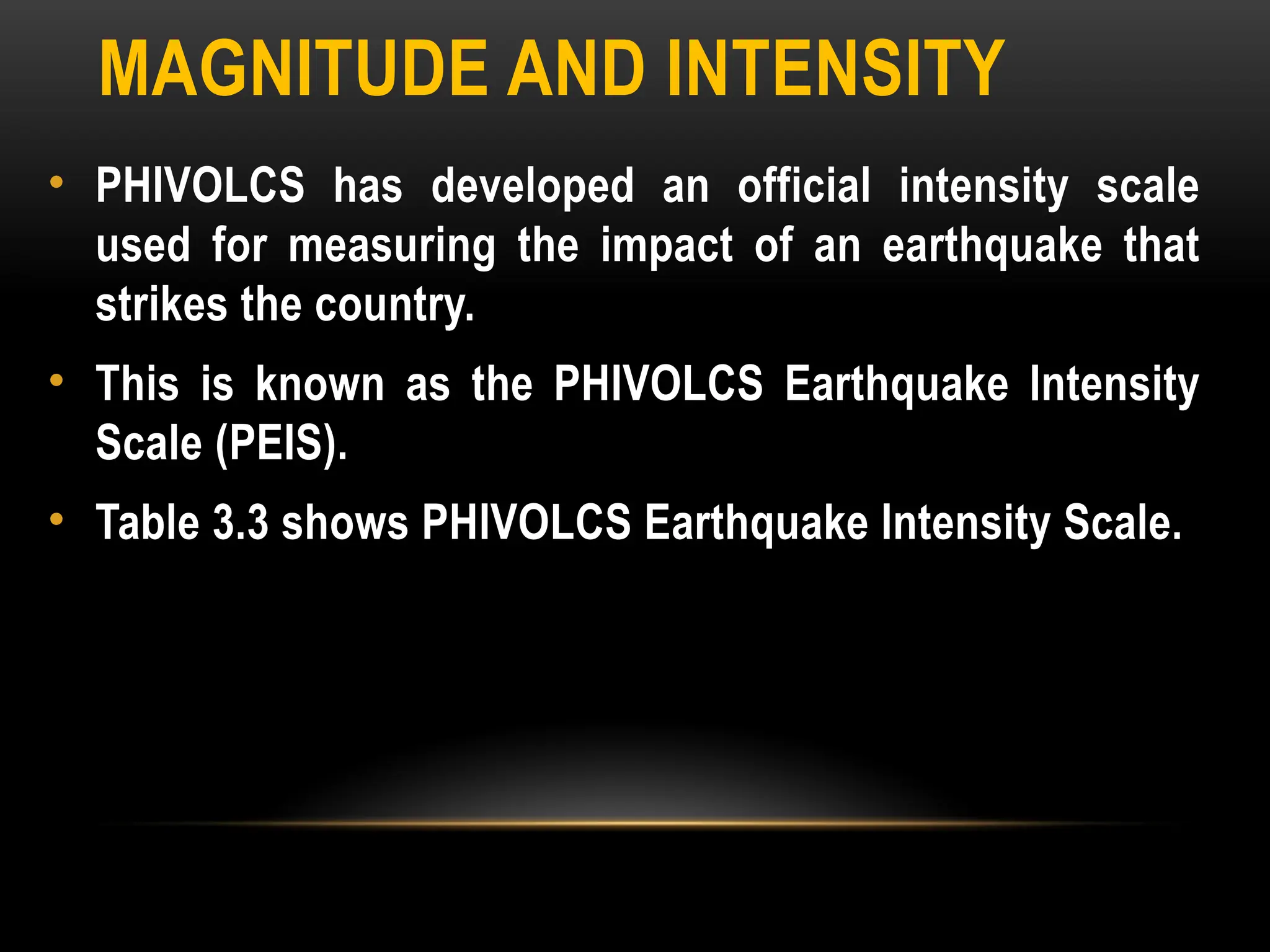 MAGNITUDE AND INTENSITY

• PHIVOLCS has developed an official intensity scale used for measuring the impact of an earthquake that strikes the country.

• This is known as the PHIVOLCS Earthquake Intensity Scale (PEIS).

• Table 3.3 shows PHIVOLCS Earthquake Intensity Scale.